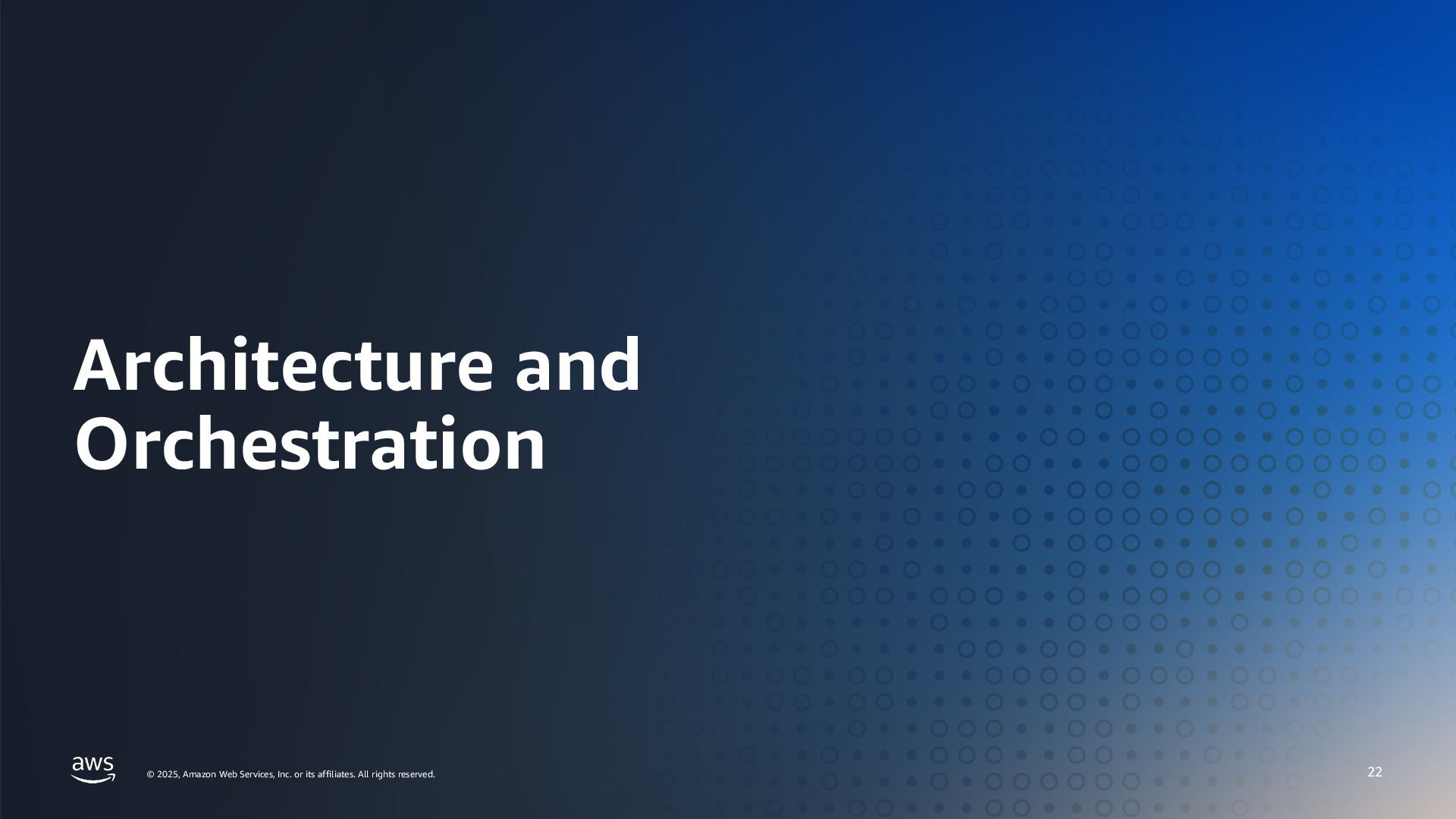 Architecture and Orchestration

aws

© 2025, Amazon Web Services, Inc. or its affiliates. All rights reserved.

22